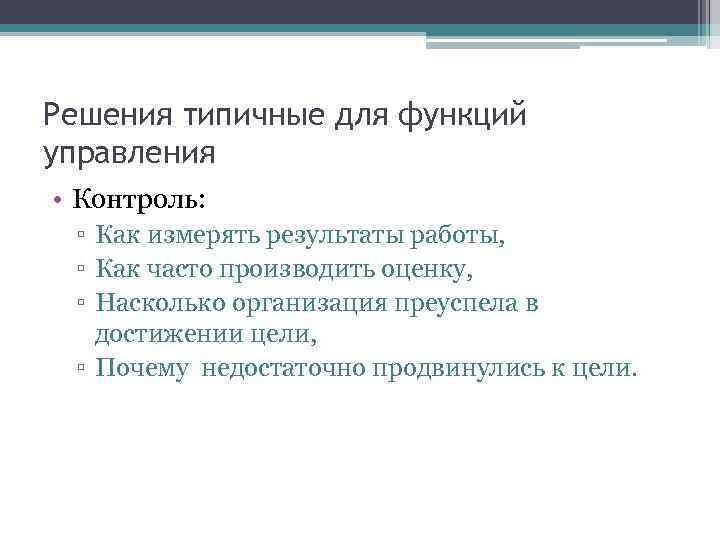 Решения типичные для функций управления

• Контроль:
▫ Как измерять результаты работы,
▫ Как часто производить оценку,
▫ Насколько организация преуспела в достижении цели,
▫ Почему  недостаточно продвинулись к цели.